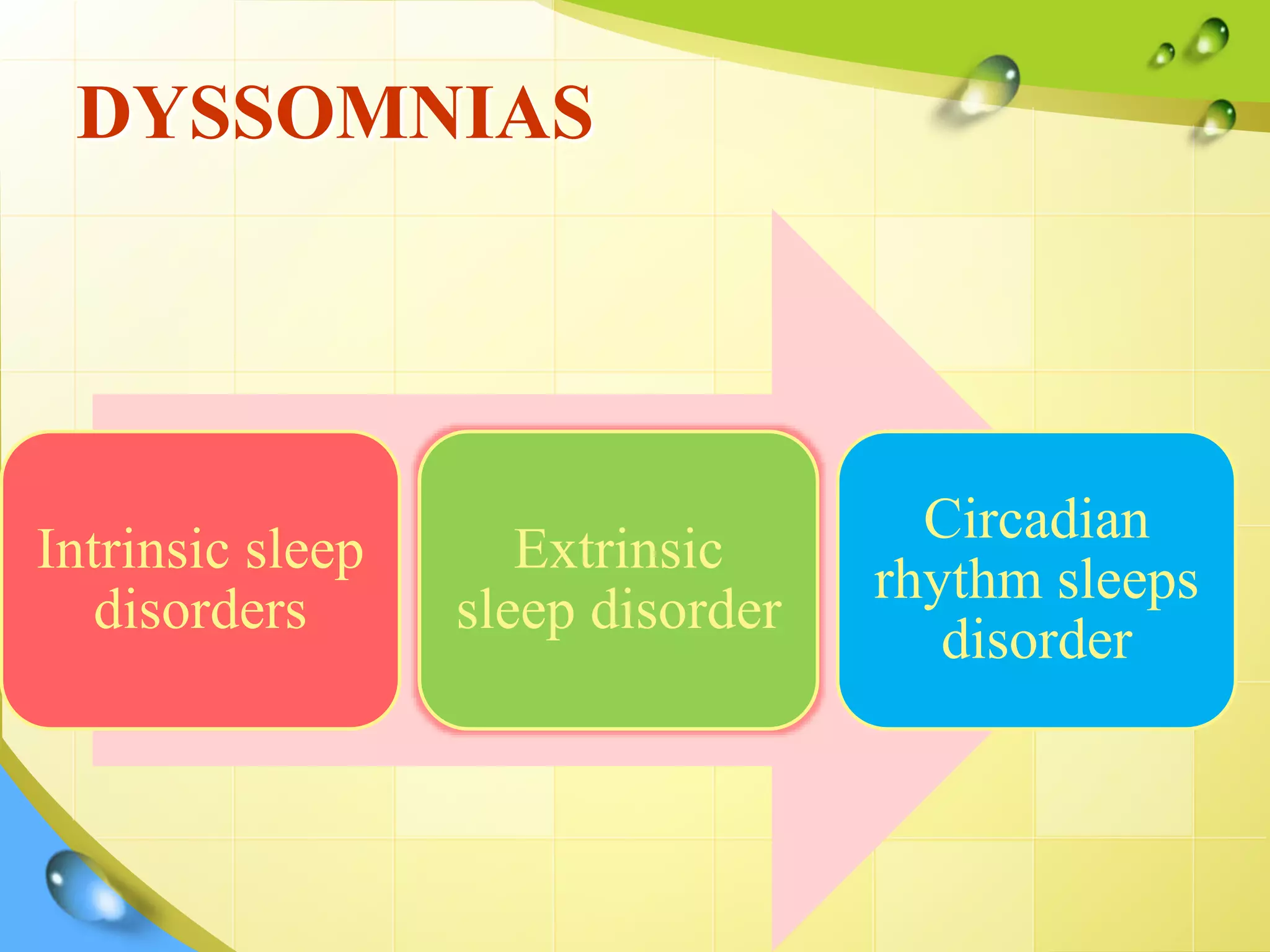 DYSSOMNIAS

Intrinsic sleep disorders

Extrinsic sleep disorder

Circadian rhythm sleeps disorder